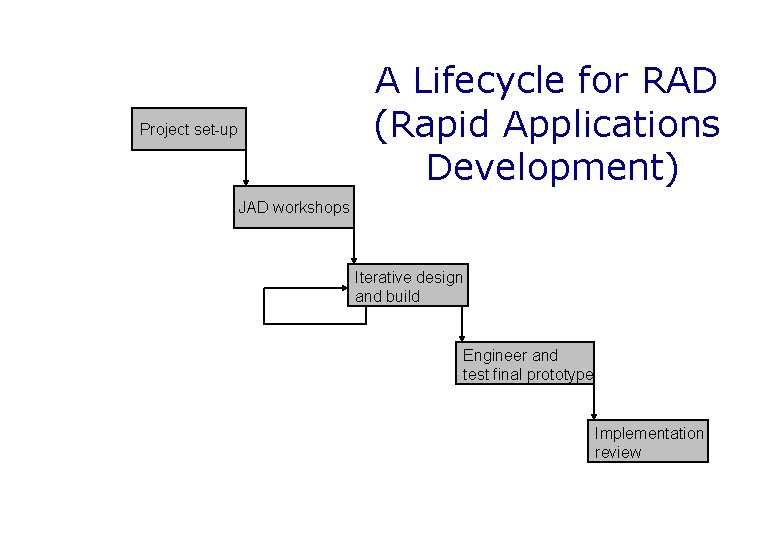 A Lifecycle for RAD (Rapid Applications Development)

Project set-up

JAD workshops

Iterative design and build

Engineer and test final prototype

Implementation review